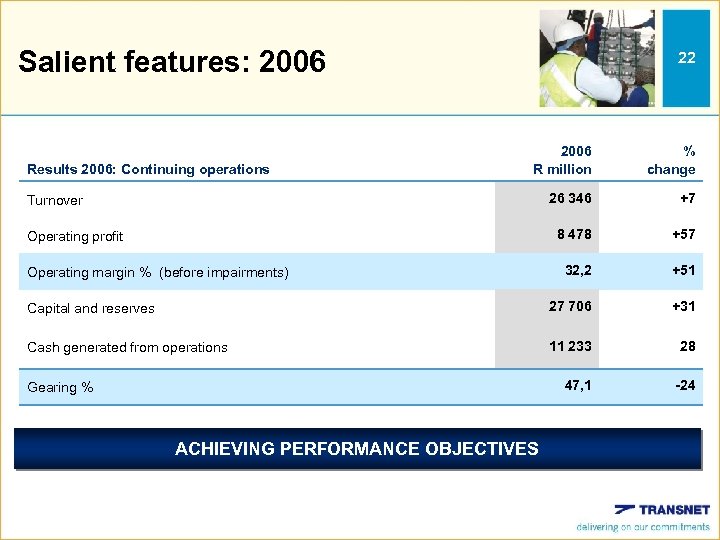 Salient features: 2006

22

| Results 2006: Continuing operations | 2006 R million | % change |
|---|---|---|
| Turnover | 26 346 | +7 |
| Operating profit | 8 478 | +57 |
| Operating margin % (before impairments) | 32,2 | +51 |
| Capital and reserves | 27 706 | +31 |
| Cash generated from operations | 11 233 | 28 |
| Gearing % | 47,1 | -24 |

ACHIEVING PERFORMANCE OBJECTIVES

TRANSNET
delivering on our commitments